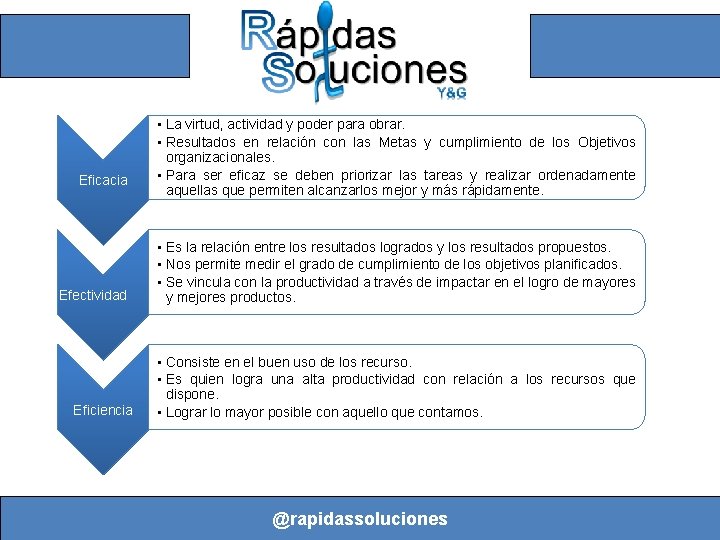 Rápidas Soluciones
Y&G

Eficacia

• La virtud, actividad y poder para obrar.
• Resultados en relación con las Metas y cumplimiento de los Objetivos organizacionales.
• Para ser eficaz se deben priorizar las tareas y realizar ordenadamente aquellas que permiten alcanzarlos mejor y más rápidamente.

Efectividad

• Es la relación entre los resultados logrados y los resultados propuestos.
• Nos permite medir el grado de cumplimiento de los objetivos planificados.
• Se vincula con la productividad a través de impactar en el logro de mayores y mejores productos.

Eficiencia

• Consiste en el buen uso de los recurso.
• Es quien logra una alta productividad con relación a los recursos que dispone.
• Lograr lo mayor posible con aquello que contamos.

@rapidassoluciones